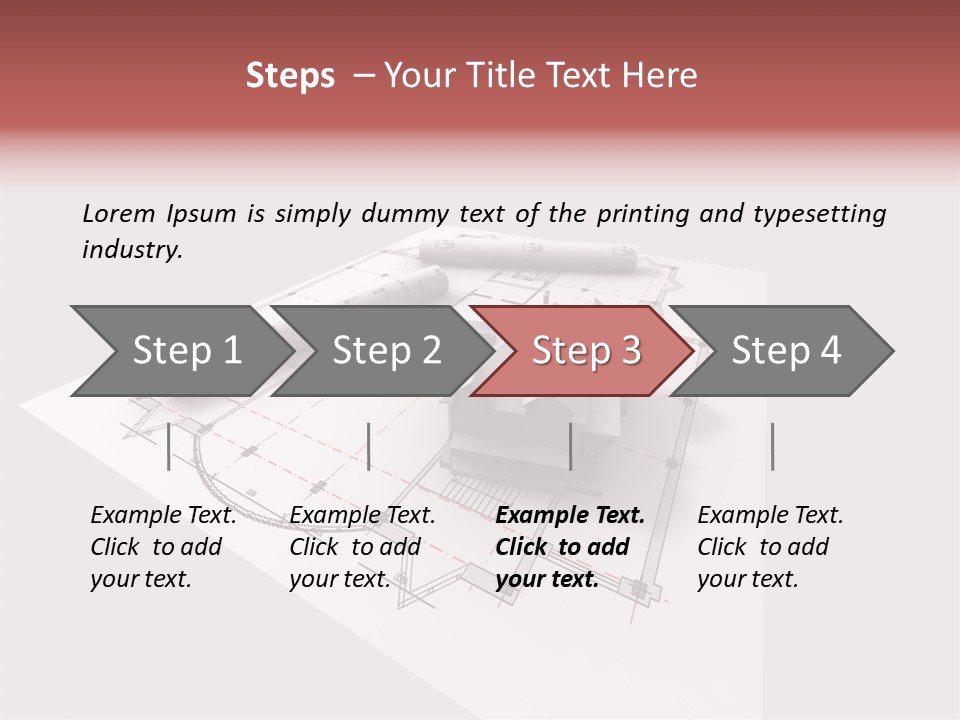 Steps – Your Title Text Here

Lorem Ipsum is simply dummy text of the printing and typesetting industry.

Step 1

Step 2

Step 3

Step 4

Example Text. Click to add your text.

Example Text. Click to add your text.

Example Text. Click to add your text.

Example Text. Click to add your text.